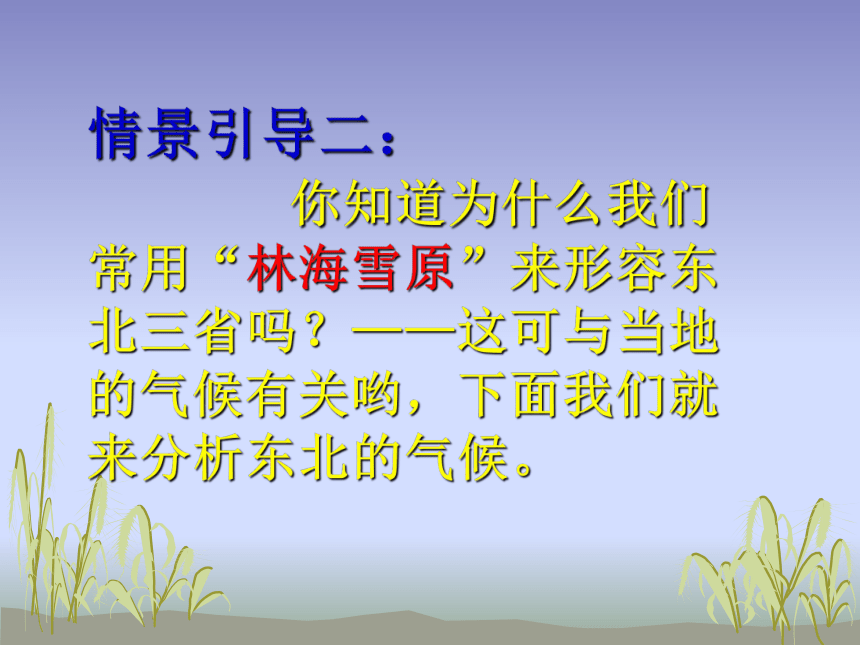 情景引导二：

你知道为什么我们常用“林海雪原”来形容东北三省吗？——这可与当地的气候有关哟，下面我们就来分析东北的气候。